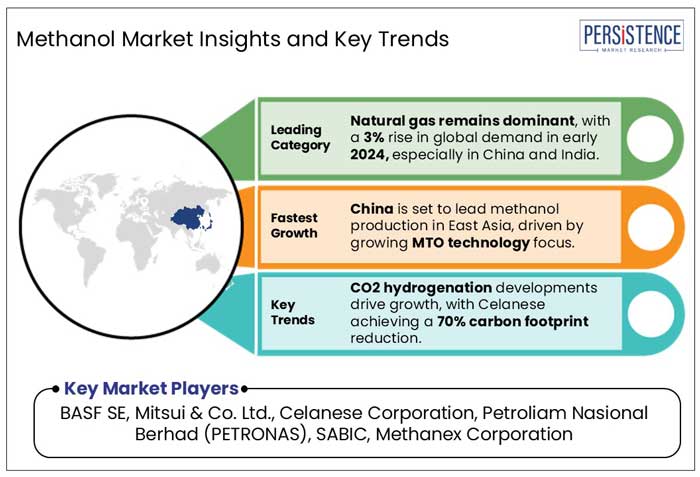 Methanol Market Insights and Key Trends

PERSISTENCE
MARKET RESEARCH

Leading Category

Natural gas remains dominant, with a 3% rise in global demand in early 2024, especially in China and India.

Fastest Growth

China is set to lead methanol production in East Asia, driven by growing MTO technology focus.

Key Trends

CO2 hydrogenation developments drive growth, with Celanese achieving a 70% carbon footprint reduction.

Key Market Players

BASF SE, Mitsui & Co. Ltd., Celanese Corporation, Petroliam Nasional Berhad (PETRONAS), SABIC, Methanex Corporation